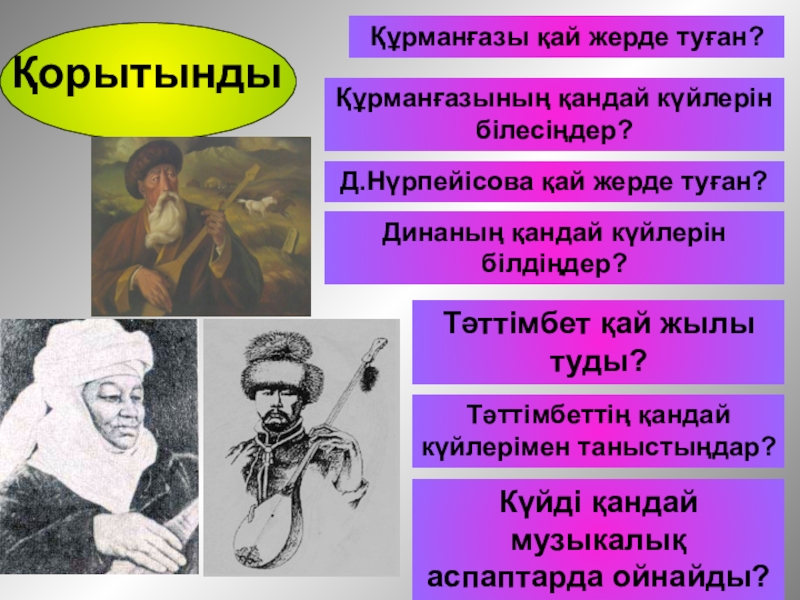 Қорытынды

Құрманғазы қай жерде туған?

Құрманғазының қандай күйлерін білесіңдер?

Д.Нүрпейісова қай жерде туған?

Динаның қандай күйлерін білдіңдер?

Тәттімбет қай жылы туды?

Тәттімбеттің қандай күйлерімен таныстыңдар?

Күйді қандай музыкалық аспаптарда ойнайды?